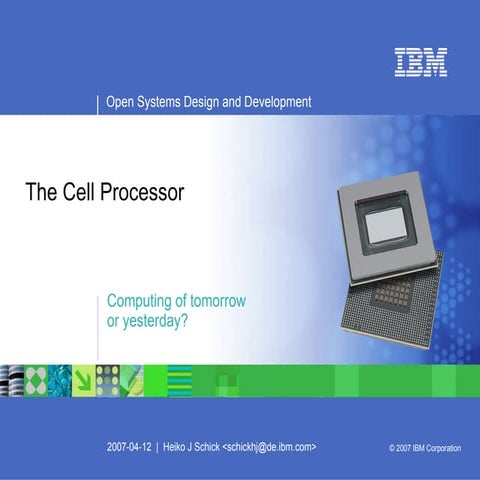 IBM

Open Systems Design and Development

The Cell Processor

Computing of tomorrow or yesterday?

2007-04-12 | Heiko J Schick <schickhj@de.ibm.com>

© 2007 IBM Corporation